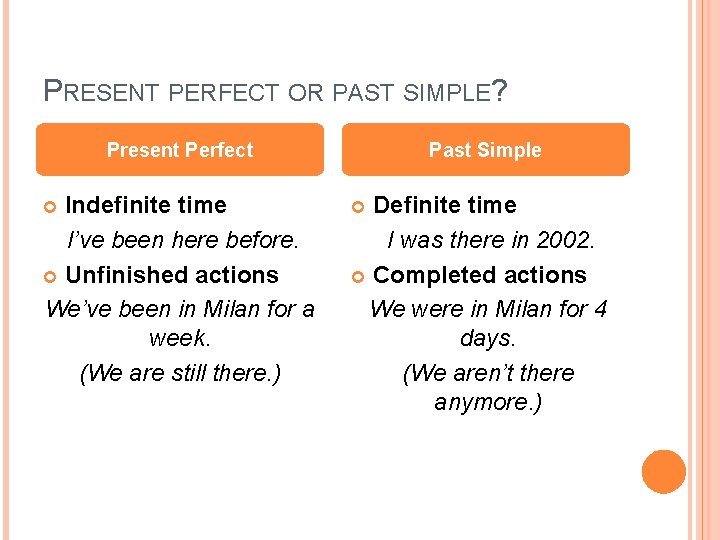 PRESENT PERFECT OR PAST SIMPLE?

Present Perfect

Indefinite time

I've been here before.

Unfinished actions

We've been in Milan for a week.

(We are still there.)

Past Simple

Definite time

I was there in 2002.

Completed actions

We were in Milan for 4 days.

(We aren't there anymore.)